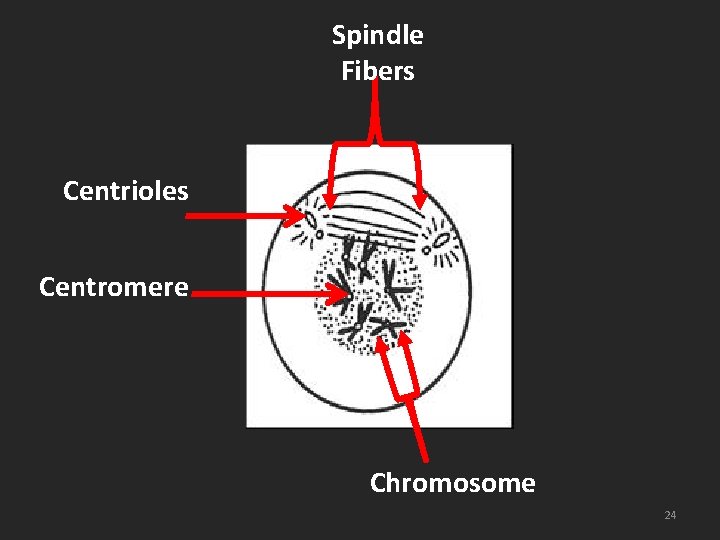 Spindle Fibers

Centrioles

Centromere

Chromosome

24